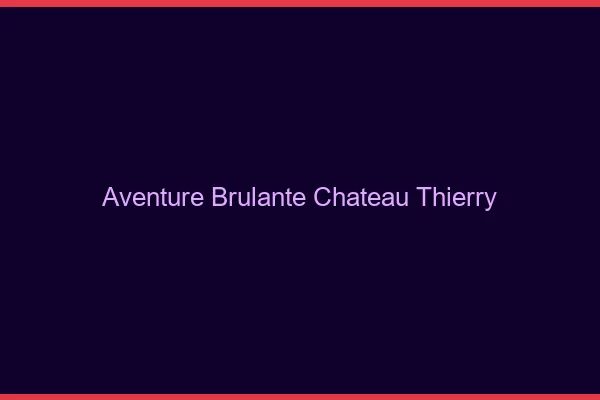 Aventure Brulante Chateau Thierry